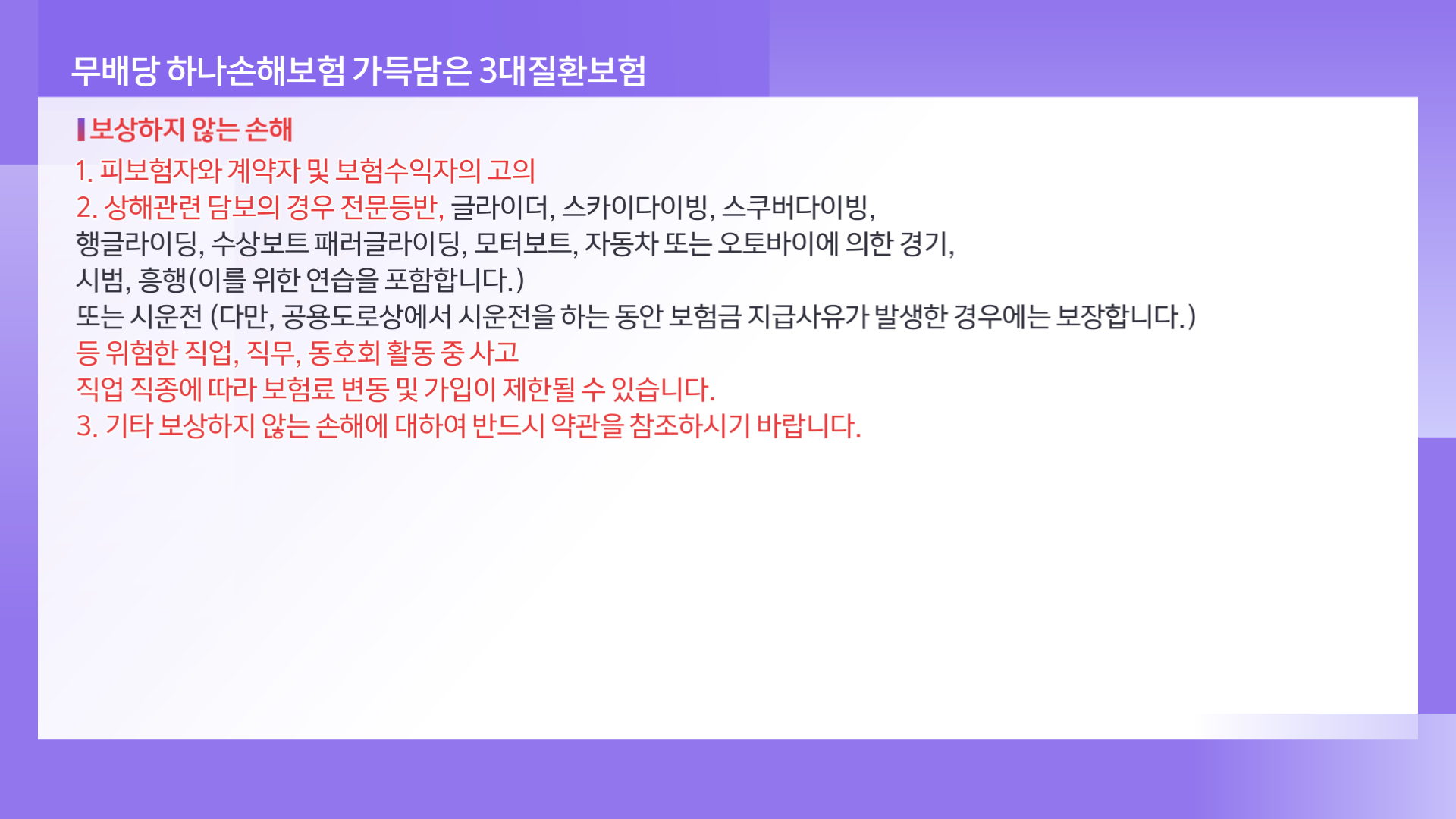 무배당 하나손해보험 가득담은 3대질환보험

보상하지 않는 손해

1. 피보험자와 계약자 및 보험수익자의 고의
2. 상해관련 담보의 경우 전문등반, 글라이더, 스카이다이빙, 스쿠버다이빙, 행글라이딩, 수상보트 패러글라이딩, 모터보트, 자동차 또는 오토바이에 의한 경기, 시범, 흥행(이를 위한 연습을 포함합니다.) 또는 시운전 (다만, 공용도로상에서 시운전을 하는 동안 보험금 지급사유가 발생한 경우에는 보장합니다.) 등 위험한 직업, 직무, 동호회 활동 중 사고
직업 직종에 따라 보험료 변동 및 가입이 제한될 수 있습니다.
3. 기타 보상하지 않는 손해에 대하여 반드시 약관을 참조하시기 바랍니다.